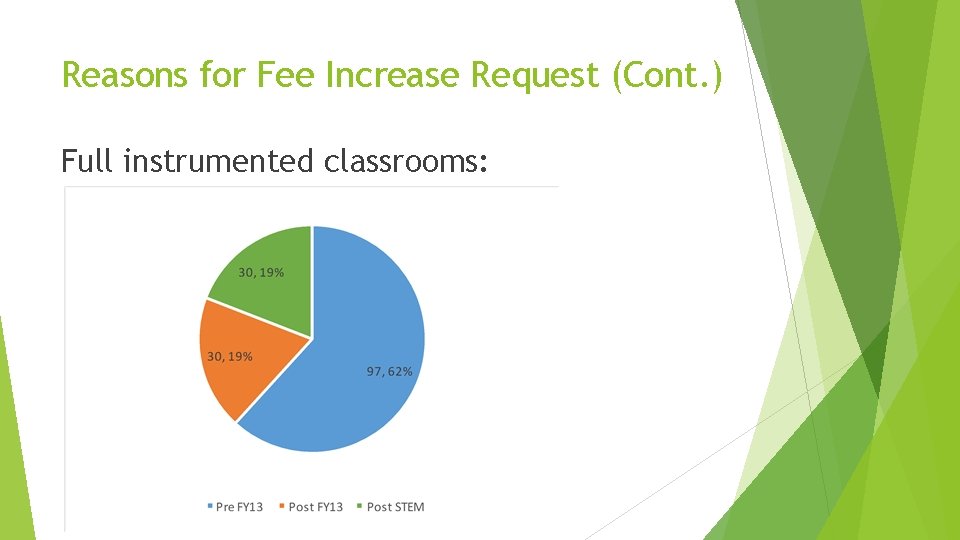 Reasons for Fee Increase Request (Cont.)

Full instrumented classrooms:

30, 19%

30, 19%

97, 62%

Pre FY13 Post FY13 Post STEM